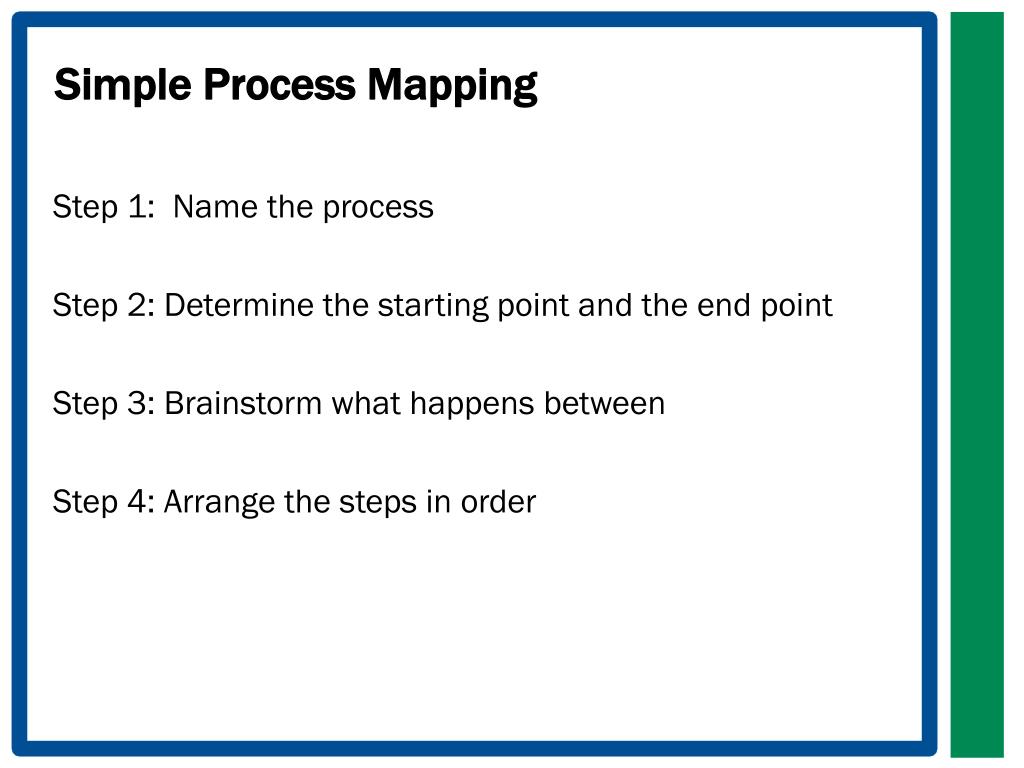 Simple Process Mapping

Step 1:  Name the process

Step 2: Determine the starting point and the end point

Step 3: Brainstorm what happens between

Step 4: Arrange the steps in order